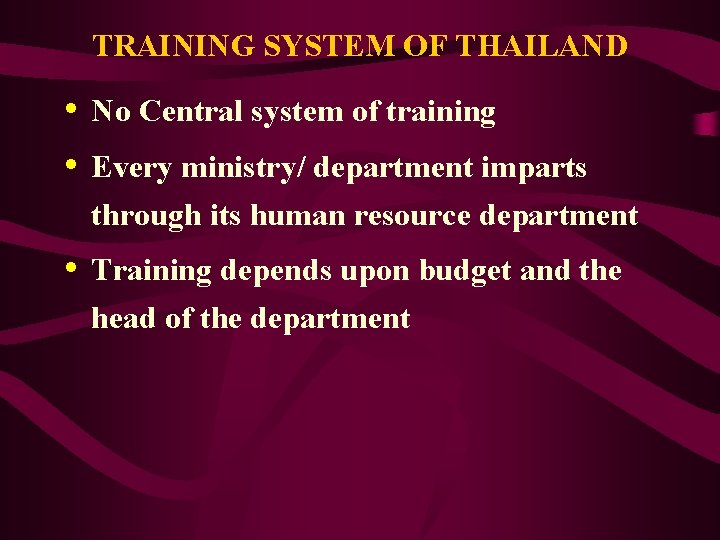 TRAINING SYSTEM OF THAILAND

• No Central system of training

• Every ministry/ department imparts through its human resource department

• Training depends upon budget and the head of the department